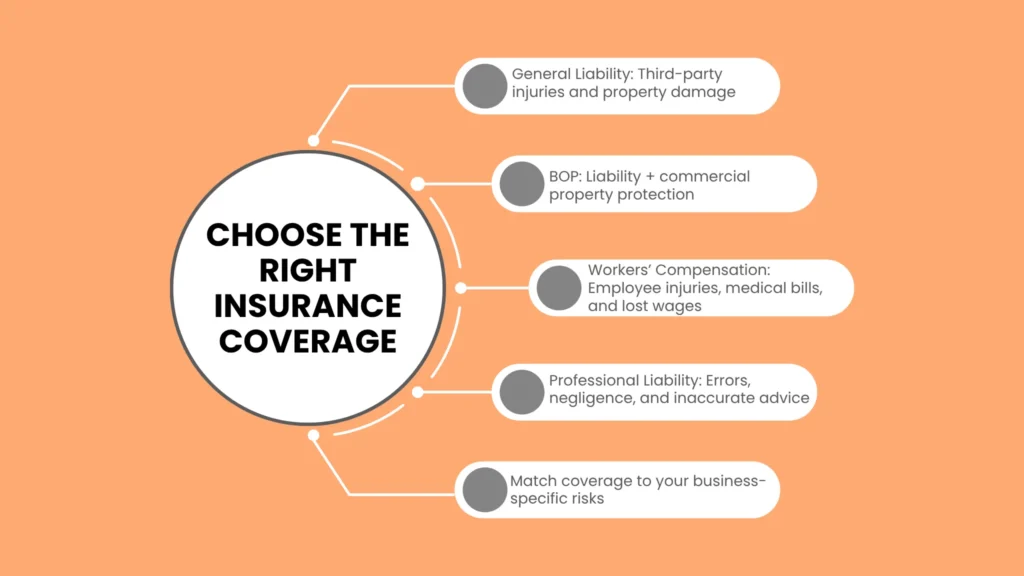 CHOOSE THE RIGHT INSURANCE COVERAGE

General Liability: Third-party injuries and property damage

BOP: Liability + commercial property protection

Workers' Compensation: Employee injuries, medical bills, and lost wages

Professional Liability: Errors, negligence, and inaccurate advice

Match coverage to your business-specific risks